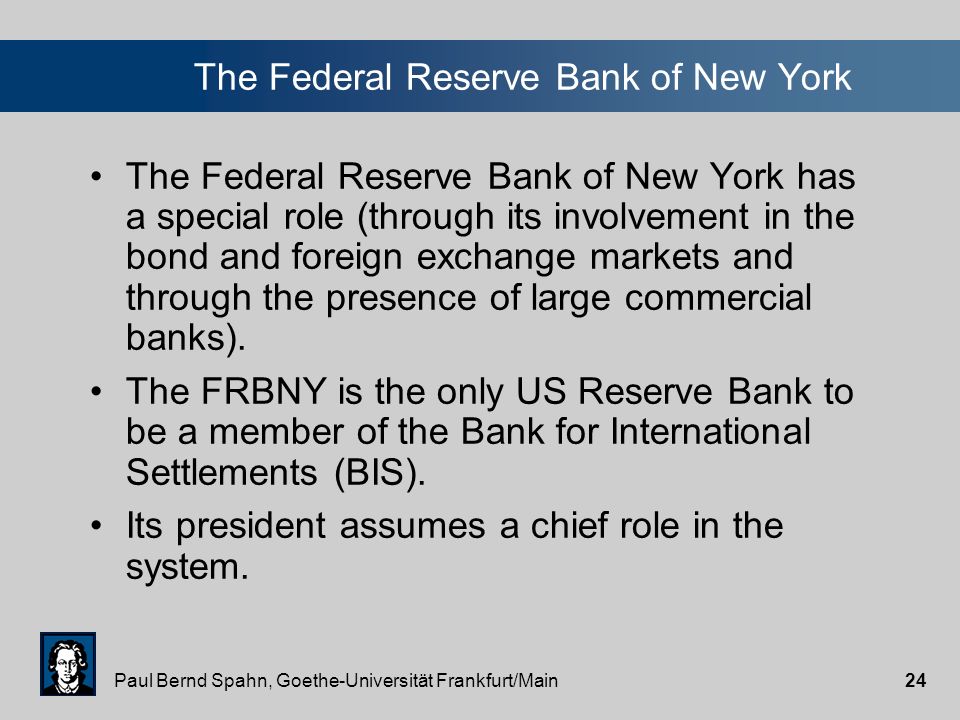 The Federal Reserve Bank of New York

• The Federal Reserve Bank of New York has a special role (through its involvement in the bond and foreign exchange markets and through the presence of large commercial banks).

• The FRBNY is the only US Reserve Bank to be a member of the Bank for International Settlements (BIS).

• Its president assumes a chief role in the system.

Paul Bernd Spahn, Goethe-Universität Frankfurt/Main

24